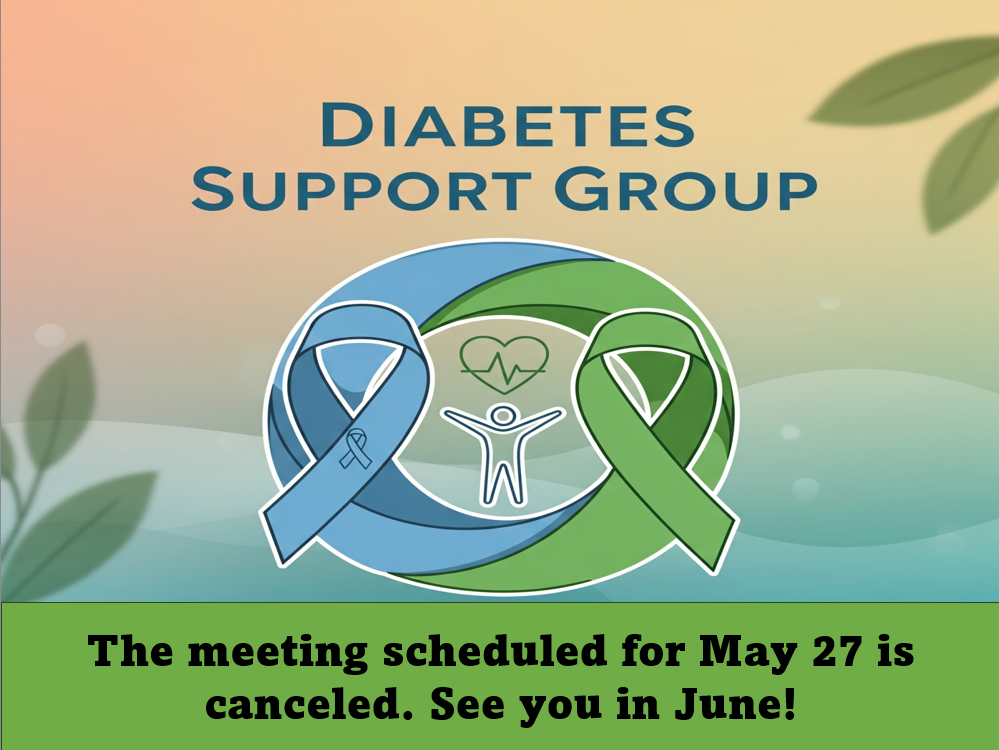 DIABETES
SUPPORT GROUP

The meeting scheduled for May 27 is canceled. See you in June!